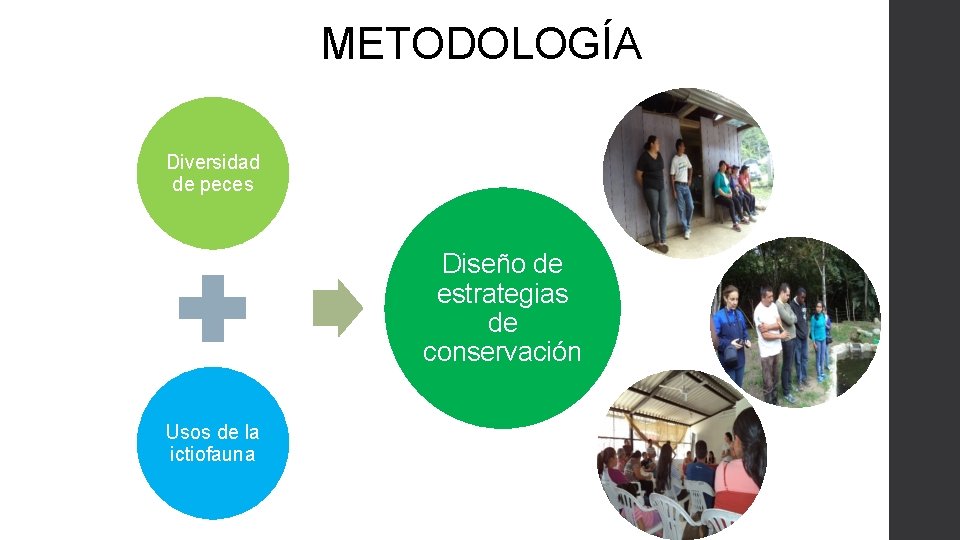 METODOLOGÍA

Diversidad de peces

Usos de la ictiofauna

Diseño de estrategias de conservación